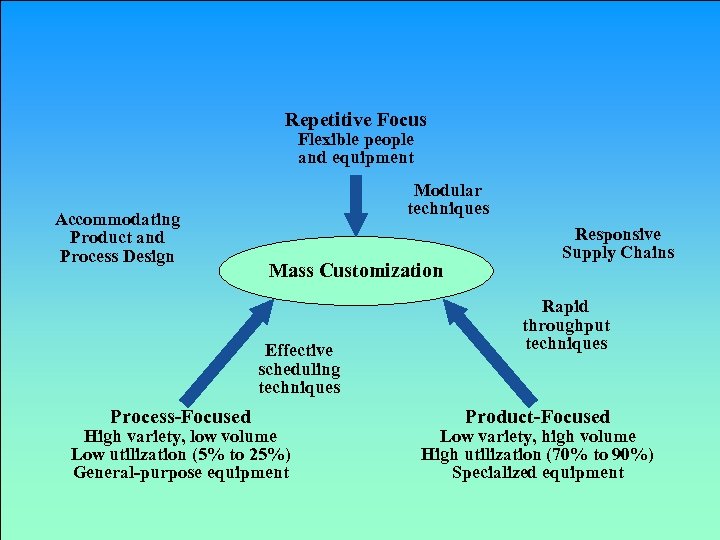 Repetitive Focus
Flexible people and equipment

Modular techniques

Accommodating Product and Process Design

Responsive Supply Chains

Mass Customization

Rapid throughput techniques

Effective scheduling techniques

Process-Focused
High variety, low volume
Low utilization (5% to 25%)
General-purpose equipment

Product-Focused
Low variety, high volume
High utilization (70% to 90%)
Specialized equipment